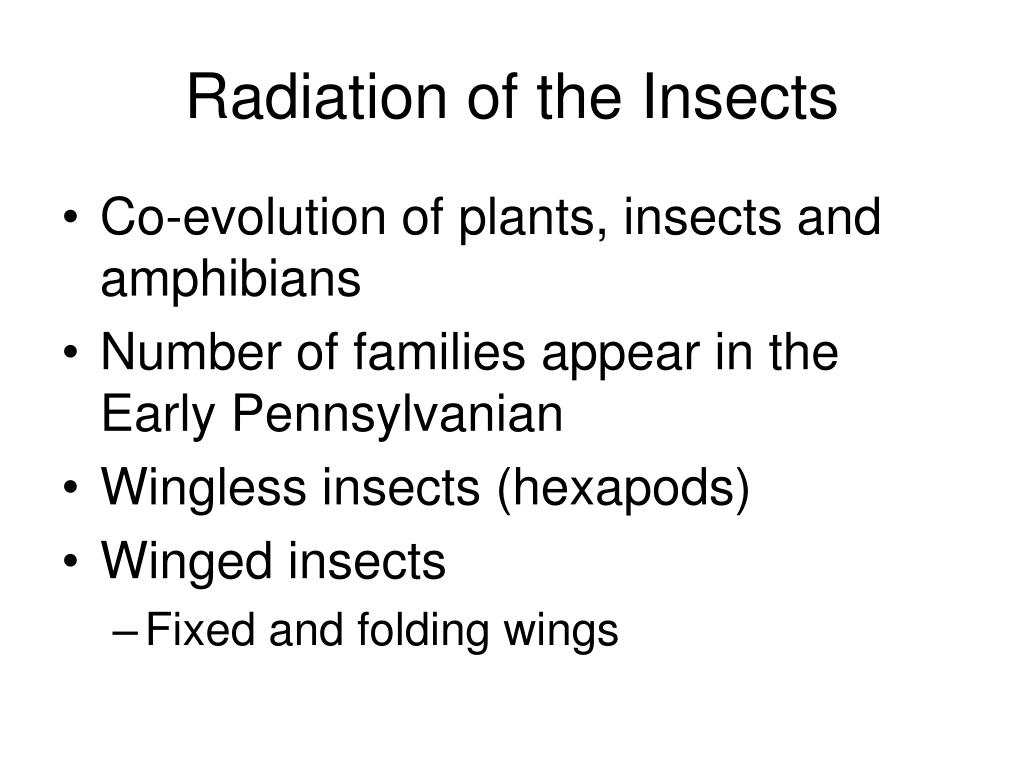 Radiation of the Insects

• Co-evolution of plants, insects and amphibians
• Number of families appear in the Early Pennsylvanian
• Wingless insects (hexapods)
• Winged insects
– Fixed and folding wings